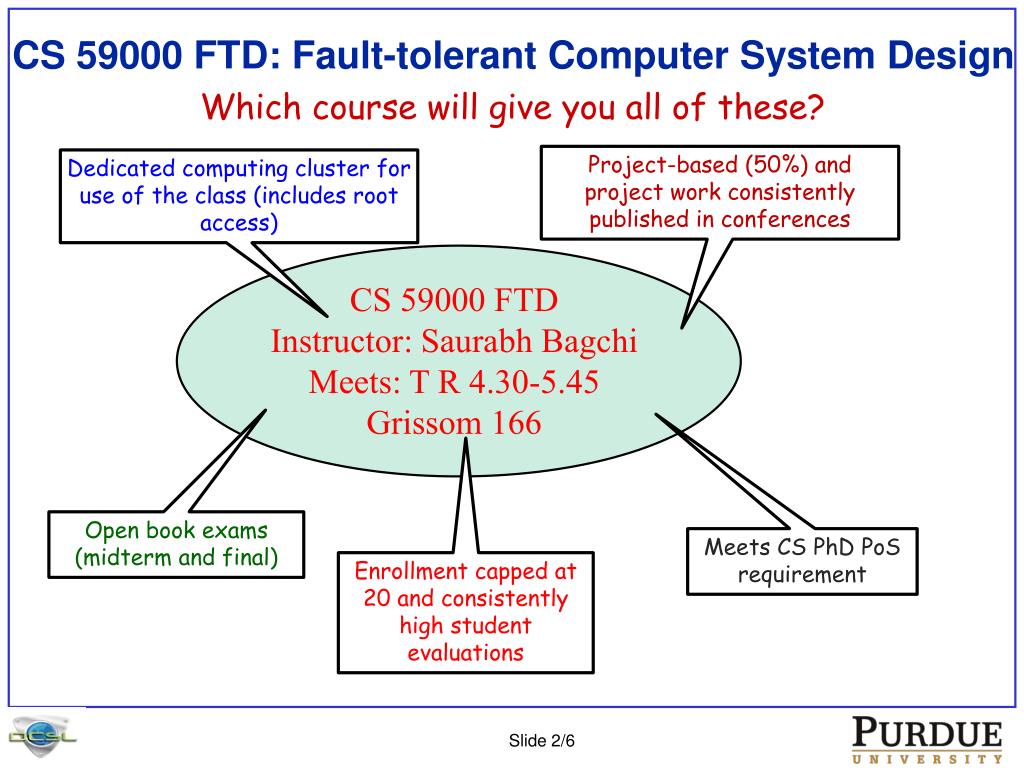 CS 59000 FTD: Fault-tolerant Computer System Design

Which course will give you all of these?

Dedicated computing cluster for use of the class (includes root access)

Project-based (50%) and project work consistently published in conferences

CS 59000 FTD
Instructor: Saurabh Bagchi
Meets: T R 4.30-5.45
Grissom 166

Open book exams (midterm and final)

Enrollment capped at 20 and consistently high student evaluations

Meets CS PhD PoS requirement

DCSL

Slide 2/6

PURDUE
UNIVERSITY